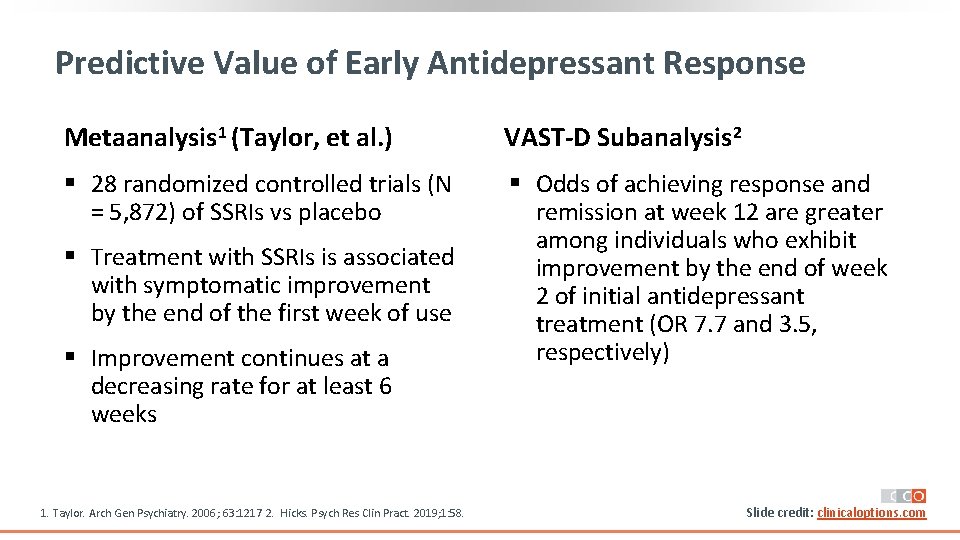 Predictive Value of Early Antidepressant Response

Metaanalysis$^1$ (Taylor, et al.)

▪ 28 randomized controlled trials (N = 5,872) of SSRIs vs placebo

▪ Treatment with SSRIs is associated with symptomatic improvement by the end of the first week of use

▪ Improvement continues at a decreasing rate for at least 6 weeks

VAST-D Subanalysis$^2$

▪ Odds of achieving response and remission at week 12 are greater among individuals who exhibit improvement by the end of week 2 of initial antidepressant treatment (OR 7.7 and 3.5, respectively)

1. Taylor. Arch Gen Psychiatry. 2006;63:1217 2. Hicks. Psych Res Clin Pract. 2019;1:58.

CCO

Slide credit: clinicaloptions.com